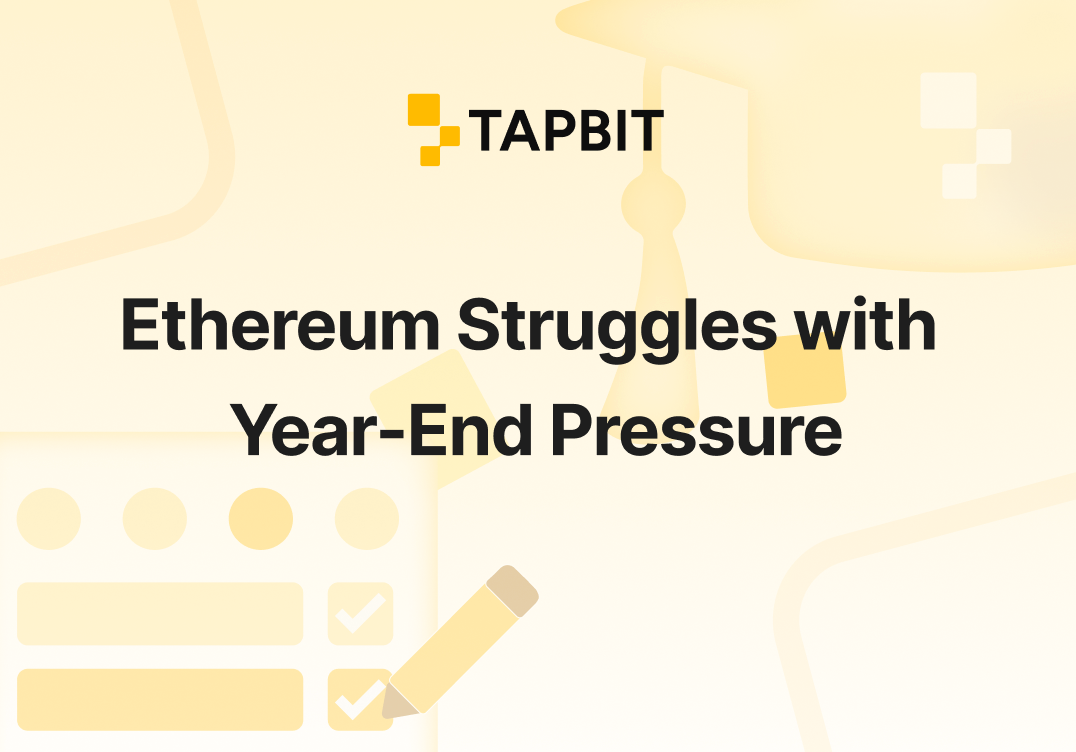 TAPBIT

Ethereum Struggles with Year-End Pressure